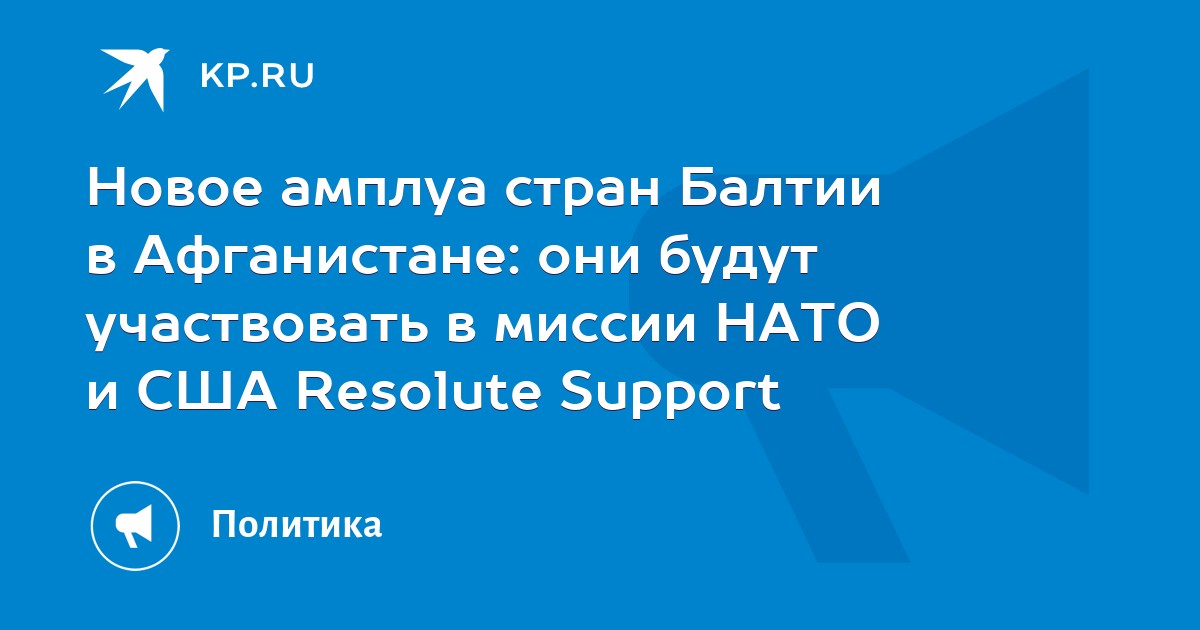 KP.RU

Новое амплуа стран Балтии в Афганистане: они будут участвовать в миссии НАТО и США Resolute Support

Политика